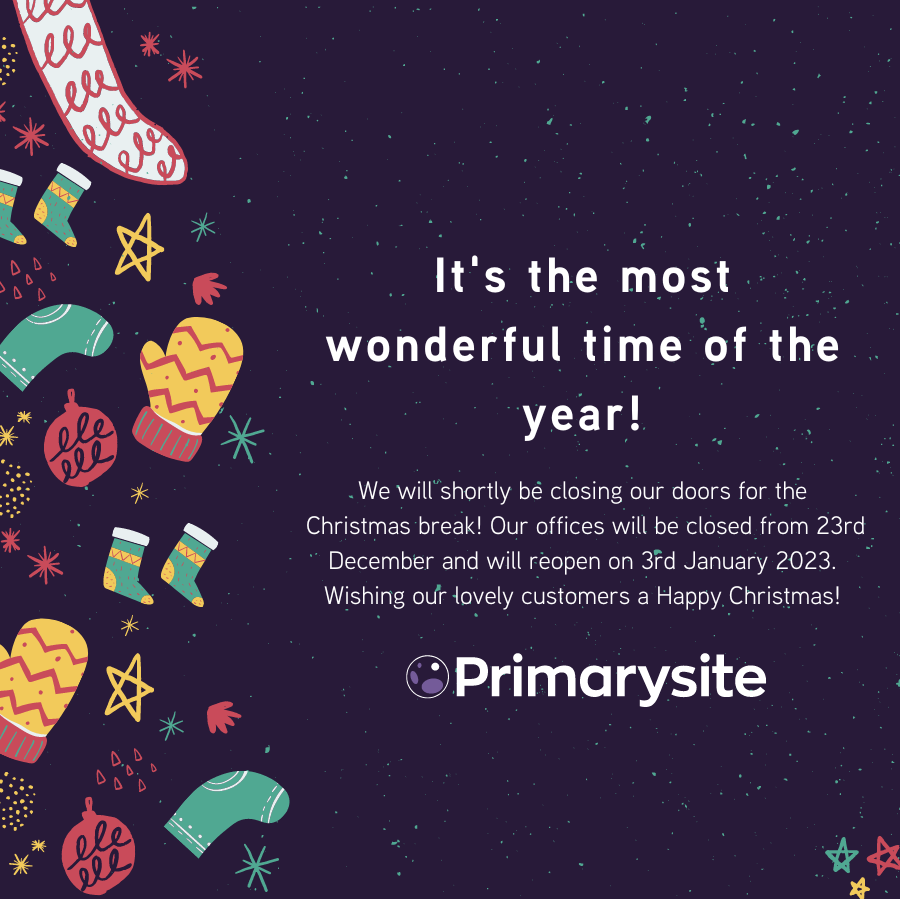 It's the most wonderful time of the year!

We will shortly be closing our doors for the Christmas break! Our offices will be closed from 23rd December and will reopen on 3rd January 2023. Wishing our lovely customers a Happy Christmas!

Primarysite